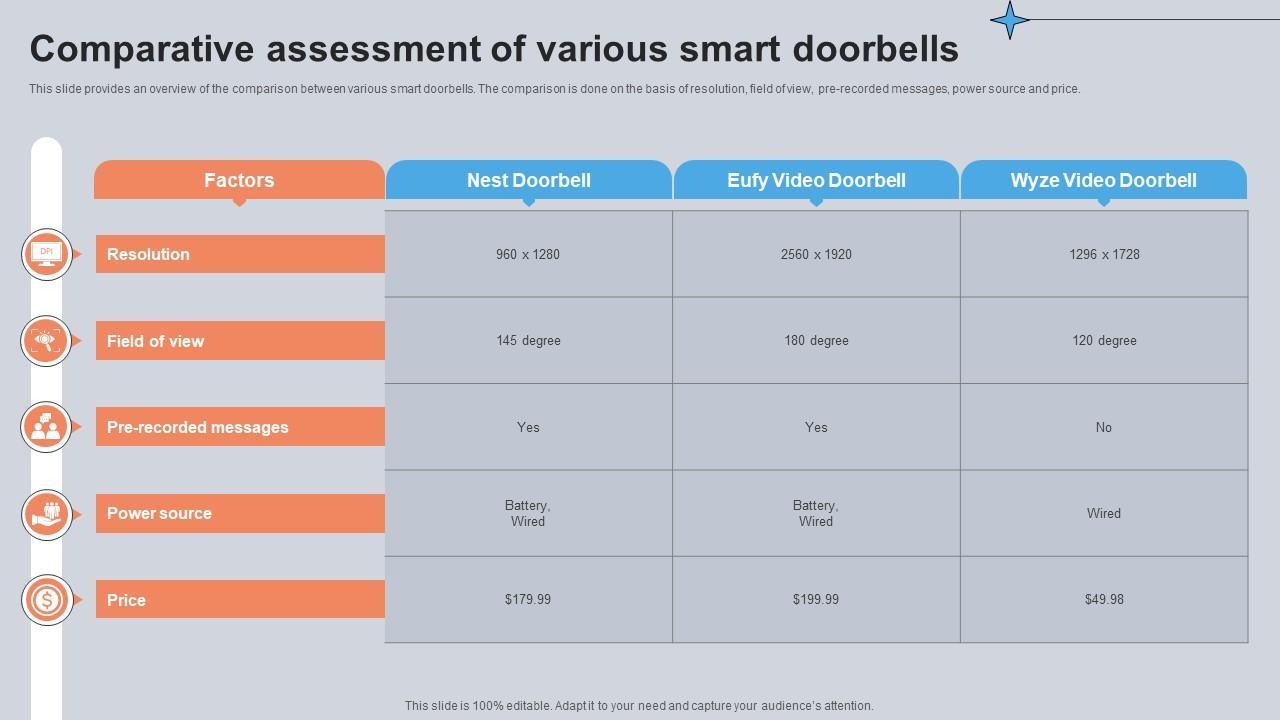 Comparative assessment of various smart doorbells

This slide provides an overview of the comparison between various smart doorbells. The comparison is done on the basis of resolution, field of view, pre-recorded messages, power source and price.

| Factors | Nest Doorbell | Eufy Video Doorbell | Wyze Video Doorbell |
|---|---|---|---|
| Resolution | 960 x 1280 | 2560 x 1920 | 1296 x 1728 |
| Field of view | 145 degree | 180 degree | 120 degree |
| Pre-recorded messages | Yes | Yes | No |
| Power source | Battery, Wired | Battery, Wired | Wired |
| Price | \$179.99 | \$199.99 | \$49.98 |

DPI

This slide is 100% editable. Adapt it to your need and capture your audience's attention.